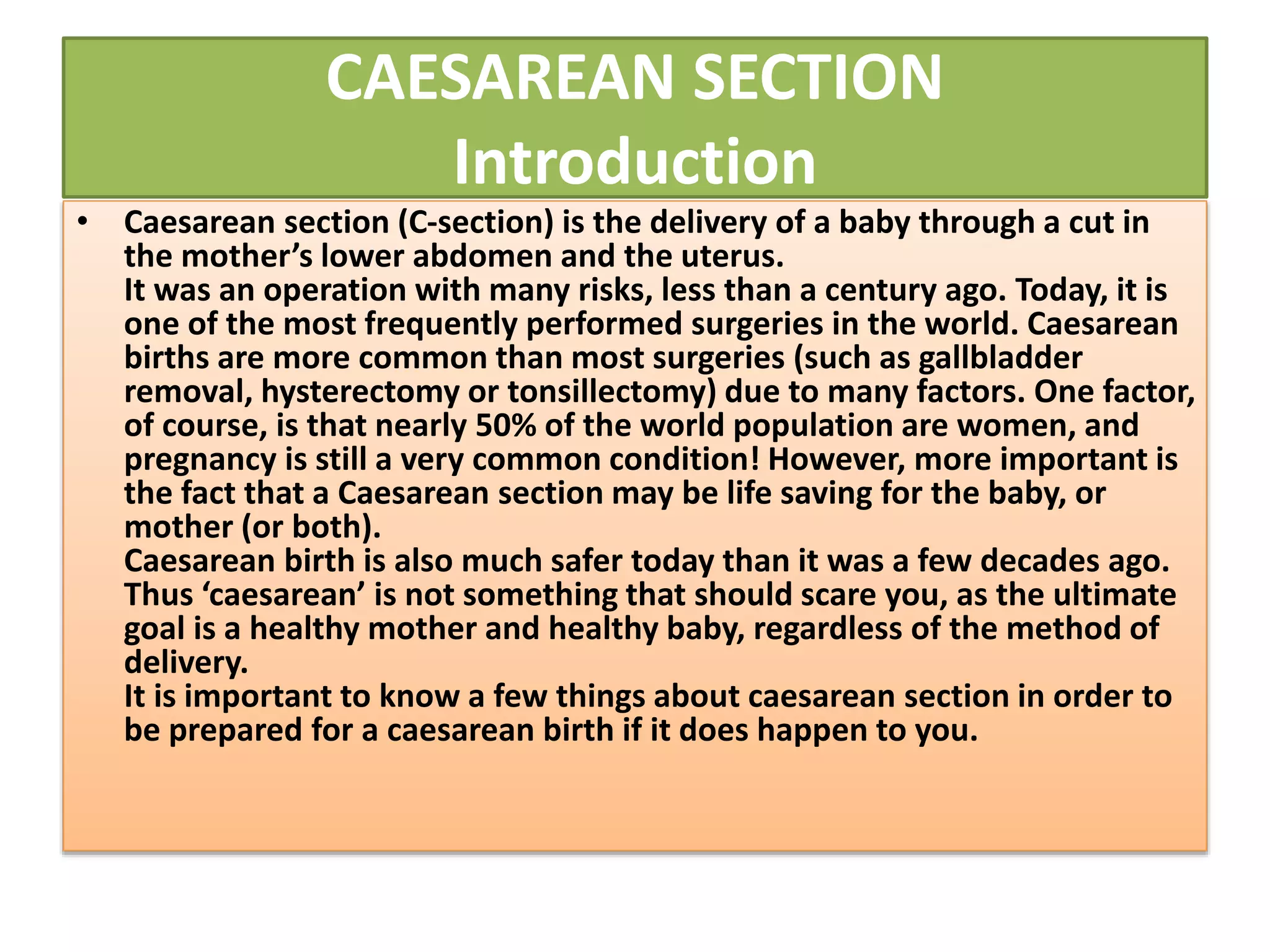 CAESAREAN SECTION
Introduction

• Caesarean section (C-section) is the delivery of a baby through a cut in the mother’s lower abdomen and the uterus.
It was an operation with many risks, less than a century ago. Today, it is one of the most frequently performed surgeries in the world. Caesarean births are more common than most surgeries (such as gallbladder removal, hysterectomy or tonsillectomy) due to many factors. One factor, of course, is that nearly 50% of the world population are women, and pregnancy is still a very common condition! However, more important is the fact that a Caesarean section may be life saving for the baby, or mother (or both).
Caesarean birth is also much safer today than it was a few decades ago. Thus ‘caesarean’ is not something that should scare you, as the ultimate goal is a healthy mother and healthy baby, regardless of the method of delivery.
It is important to know a few things about caesarean section in order to be prepared for a caesarean birth if it does happen to you.